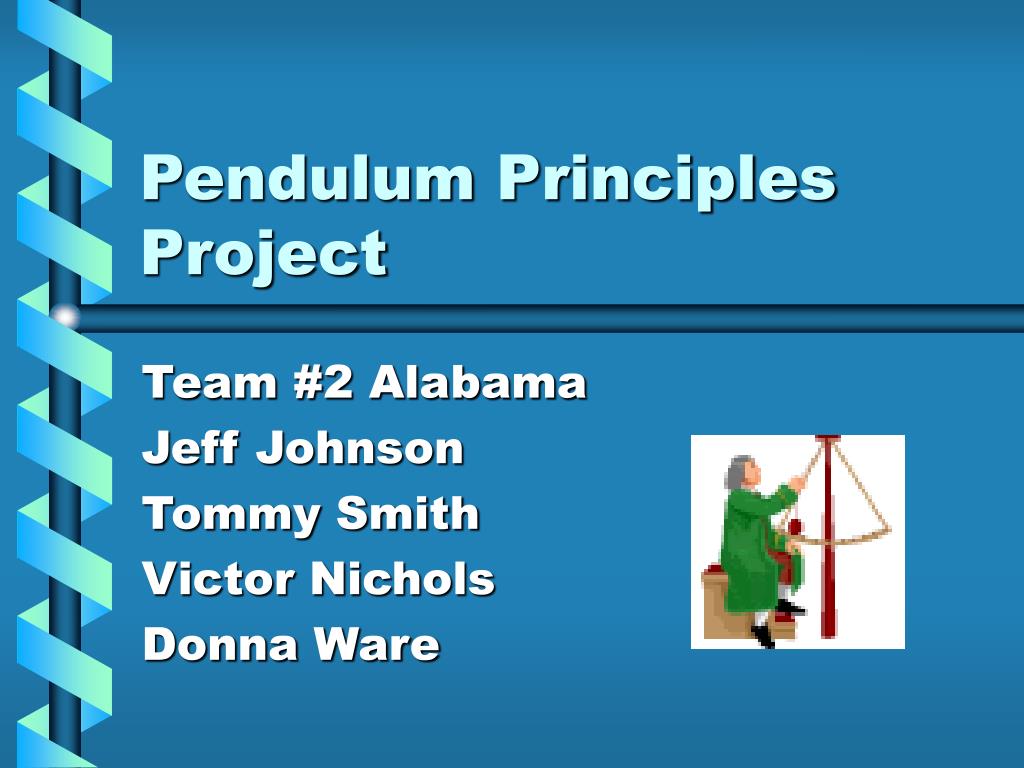 Pendulum Principles Project

Team #2 Alabama
Jeff Johnson
Tommy Smith
Victor Nichols
Donna Ware